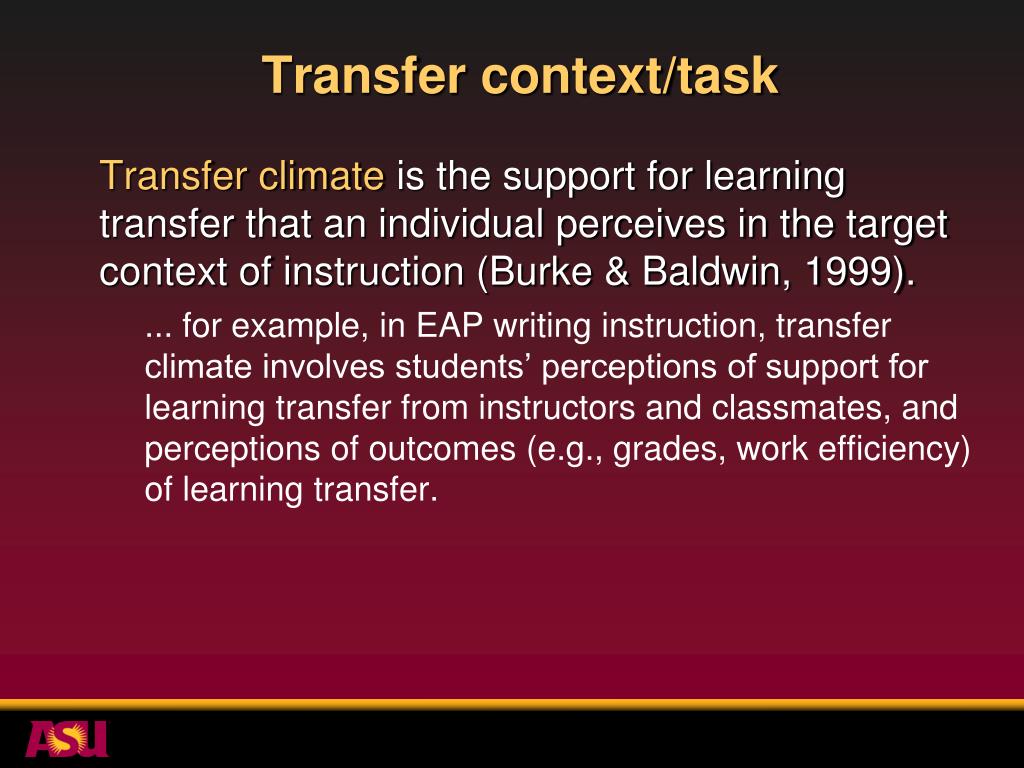 Transfer context/task

Transfer climate is the support for learning transfer that an individual perceives in the target context of instruction (Burke & Baldwin, 1999).

... for example, in EAP writing instruction, transfer climate involves students’ perceptions of support for learning transfer from instructors and classmates, and perceptions of outcomes (e.g., grades, work efficiency) of learning transfer.

ASU